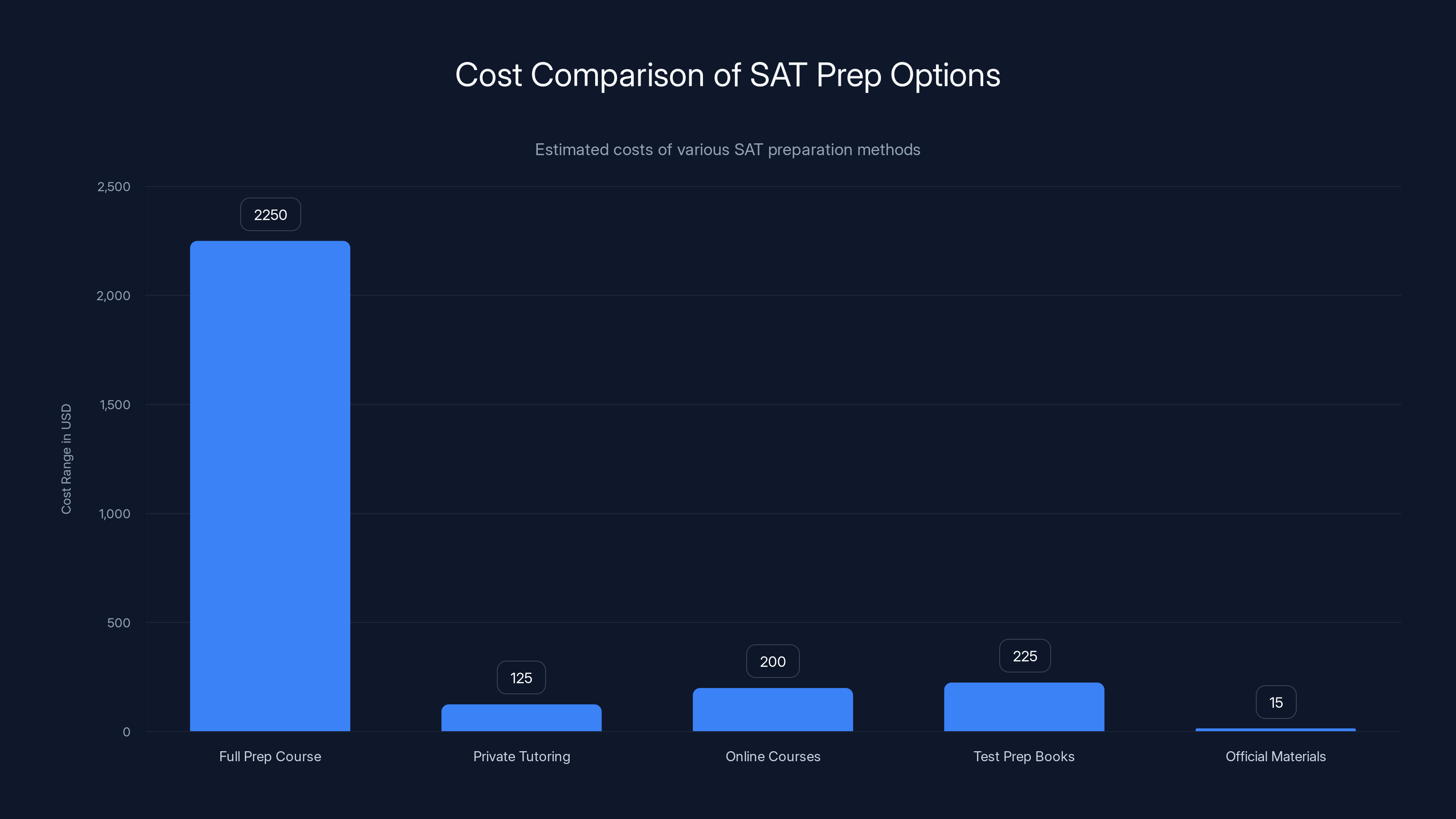 Cost Comparison of SAT Prep Options

Estimated costs of various SAT preparation methods

Cost Range in USD

2,500
2,000
1,500
1,000
500
0

2250
125
200
225
15

Full Prep Course
Private Tutoring
Online Courses
Test Prep Books
Official Materials